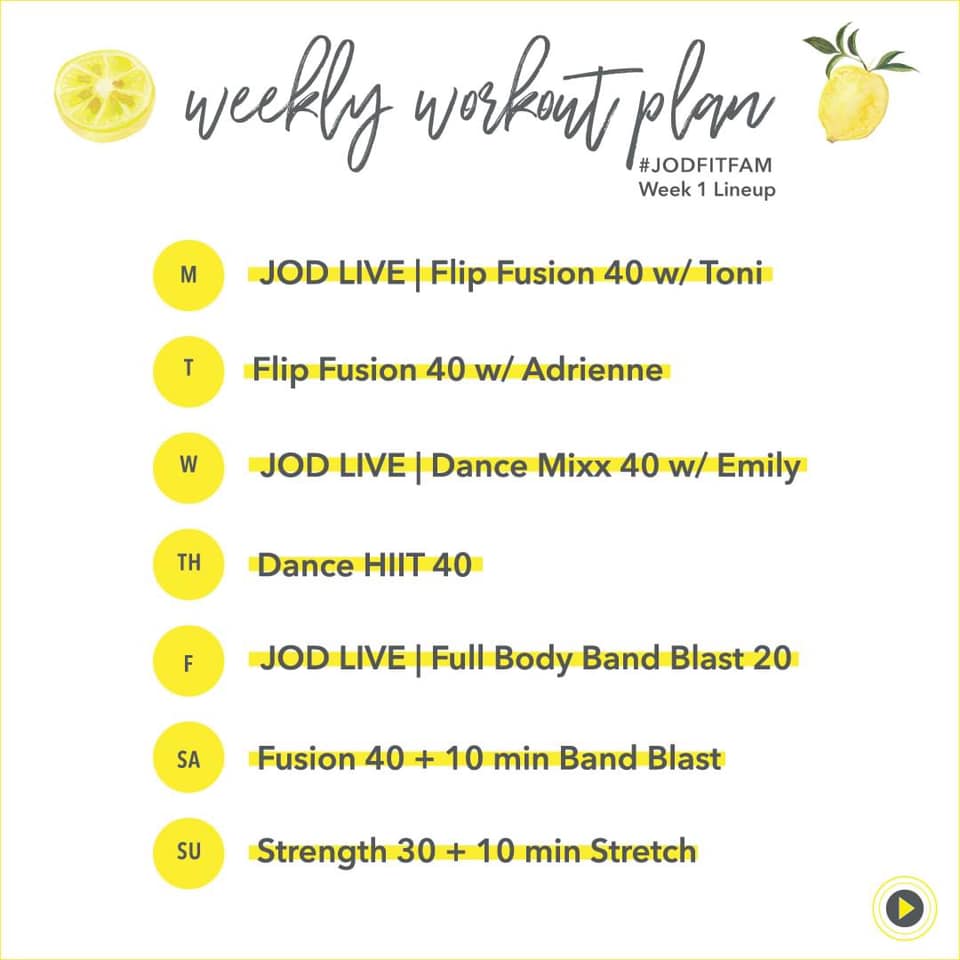 weekly workout plan
#JODFITFAM
Week 1 Lineup

M JOD LIVE | Flip Fusion 40 w/ Toni

T Flip Fusion 40 w/ Adrienne

W JOD LIVE | Dance Mixx 40 w/ Emily

TH Dance HIIT 40

F JOD LIVE | Full Body Band Blast 20

SA Fusion 40 + 10 min Band Blast

SU Strength 30 + 10 min Stretch